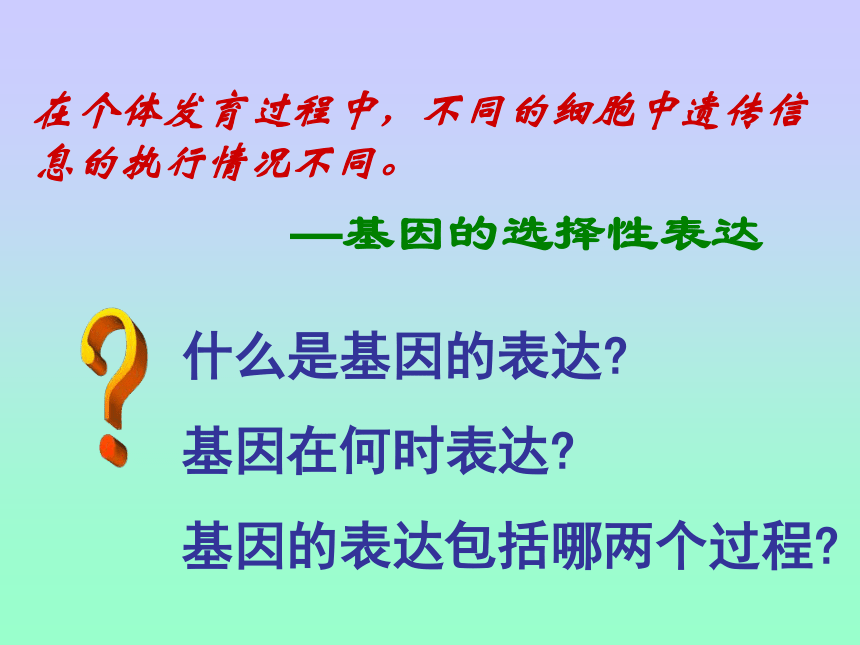 在个体发育过程中，不同的细胞中遗传信息的执行情况不同。

—基因的选择性表达

什么是基因的表达?

基因在何时表达?

基因的表达包括哪两个过程?